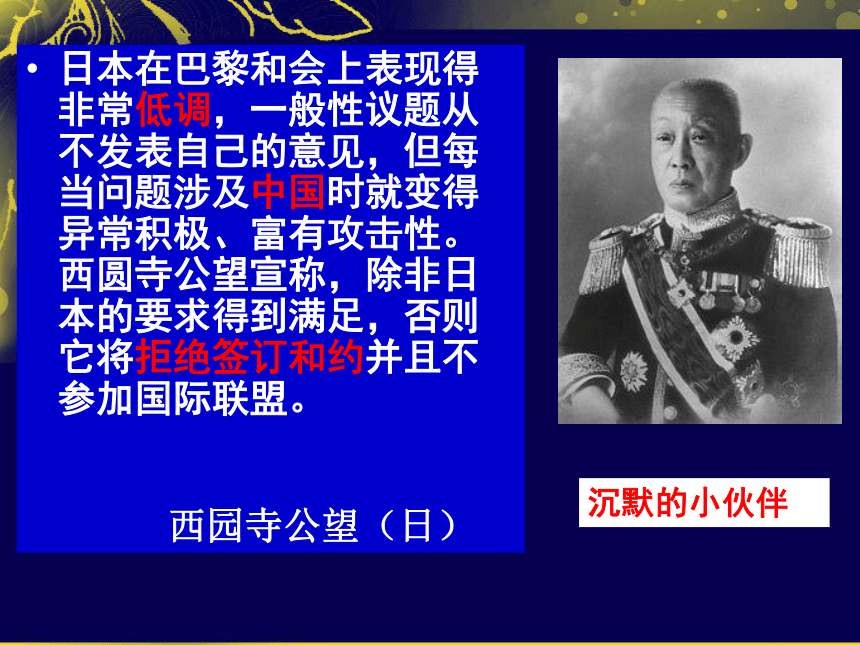 • 日本在巴黎和会上表现得非常低调，一般性议题从不发表自己的意见，但每当问题涉及中国时就变得异常积极、富有攻击性。西圆寺公望宣称，除非日本的要求得到满足，否则它将拒绝签订和约并且不参加国际联盟。

西园寺公望（日）

沉默的小伙伴